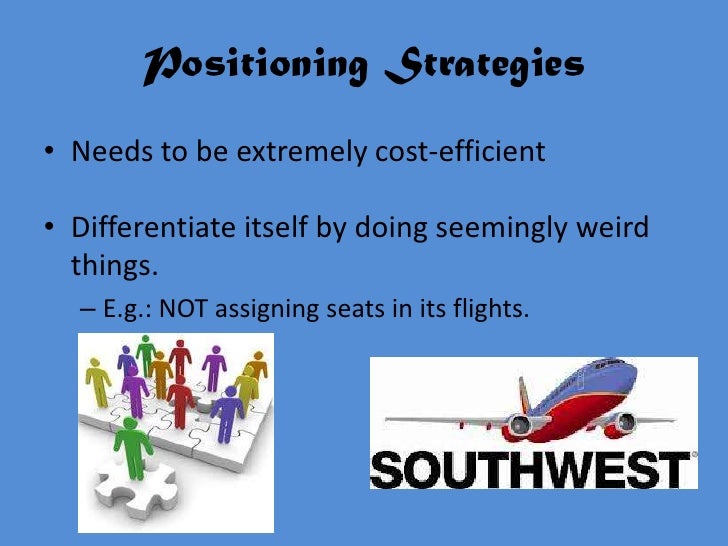 Positioning Strategies

• Needs to be extremely cost-efficient

• Differentiate itself by doing seemingly weird things.

– E.g.: NOT assigning seats in its flights.

SOUTHWEST